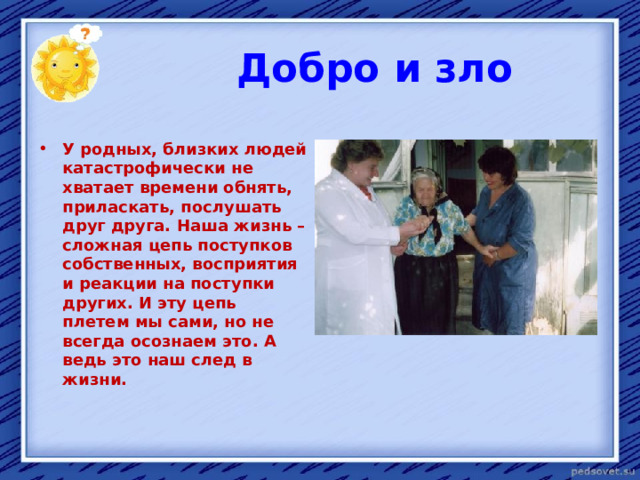 ?

Добро и зло

• У родных, близких людей катастрофически не хватает времени обнять, приласкать, послушать друг друга. Наша жизнь – сложная цепь поступков собственных, восприятия и реакции на поступки других. И эту цепь плетем мы сами, но не всегда осознаем это. А ведь это наш след в жизни.

pedsovet.su